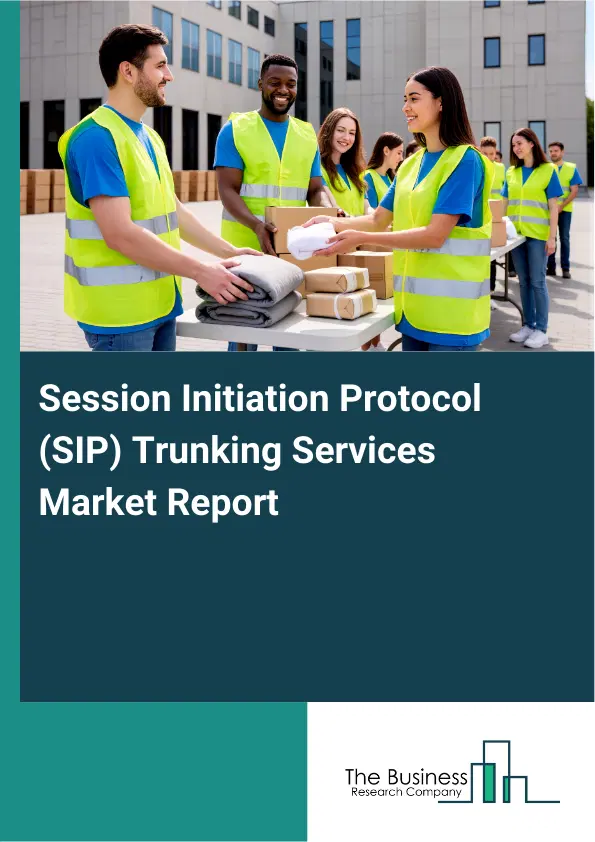 Session Initiation Protocol (SIP) Trunking Services Market Report

The Business
Research Company